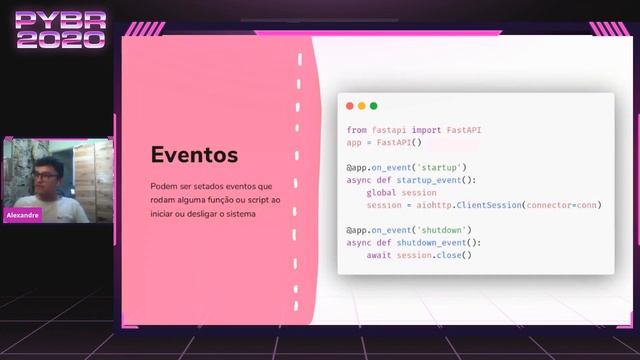 PYBR
2020

Alexandre

Eventos

Podem ser setados eventos que rodam alguma função ou script ao iniciar ou desligar o sistema

from fastapi import FastAPI
app = FastAPI()

@app.on_event('startup')
async def startup_event():
    global session
    session = aiohttp.ClientSession(connector=conn)

@app.on_event('shutdown')
async def shutdown_event():
    await session.close()